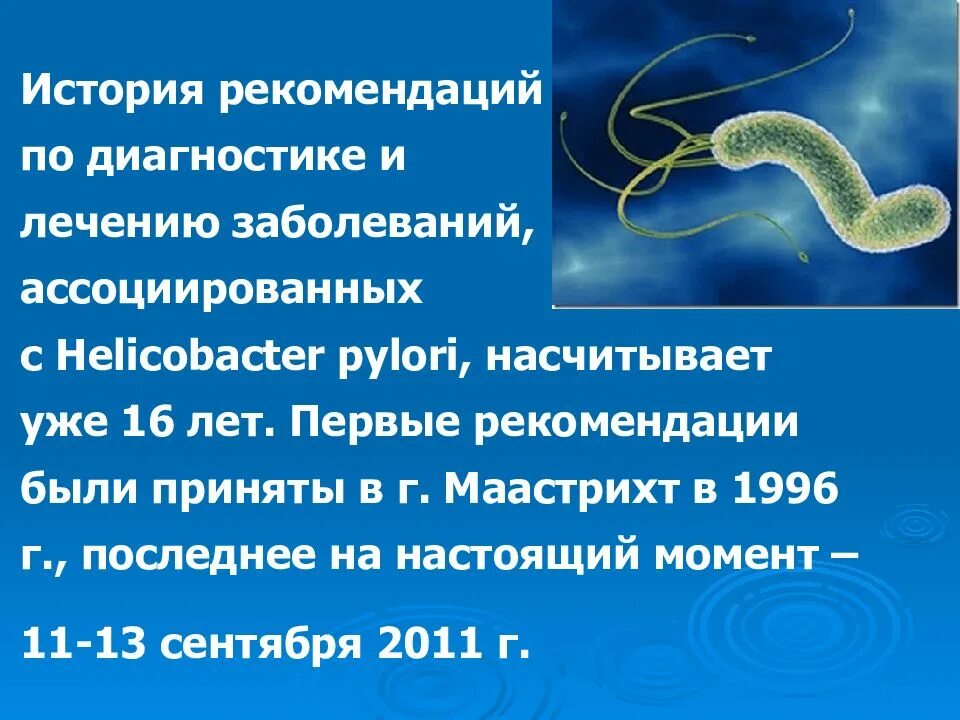 История рекомендаций по диагностике и лечению заболеваний, ассоциированных с Helicobacter pylori, насчитывает уже 16 лет. Первые рекомендации были приняты в г. Маастрихт в 1996 г., последнее на настоящий момент –

11-13 сентября 2011 г.